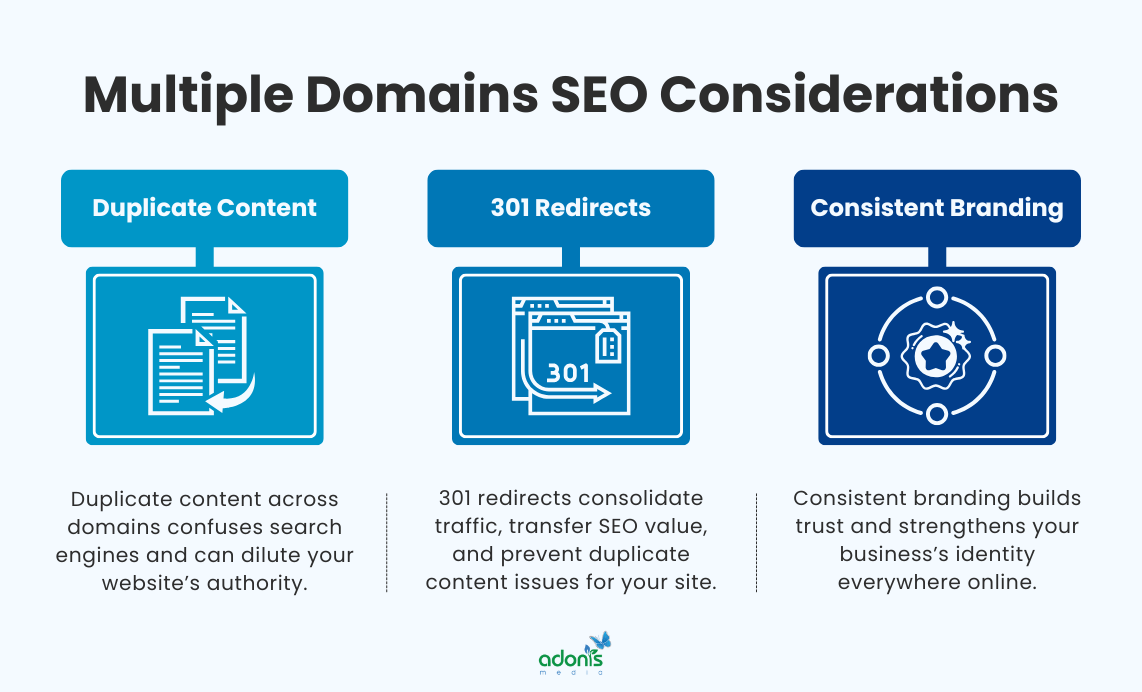 Multiple Domains SEO Considerations

Duplicate Content

Duplicate content across domains confuses search engines and can dilute your website's authority.

301 Redirects

301

301 redirects consolidate traffic, transfer SEO value, and prevent duplicate content issues for your site.

Consistent Branding

Consistent branding builds trust and strengthens your business's identity everywhere online.

adonis
media